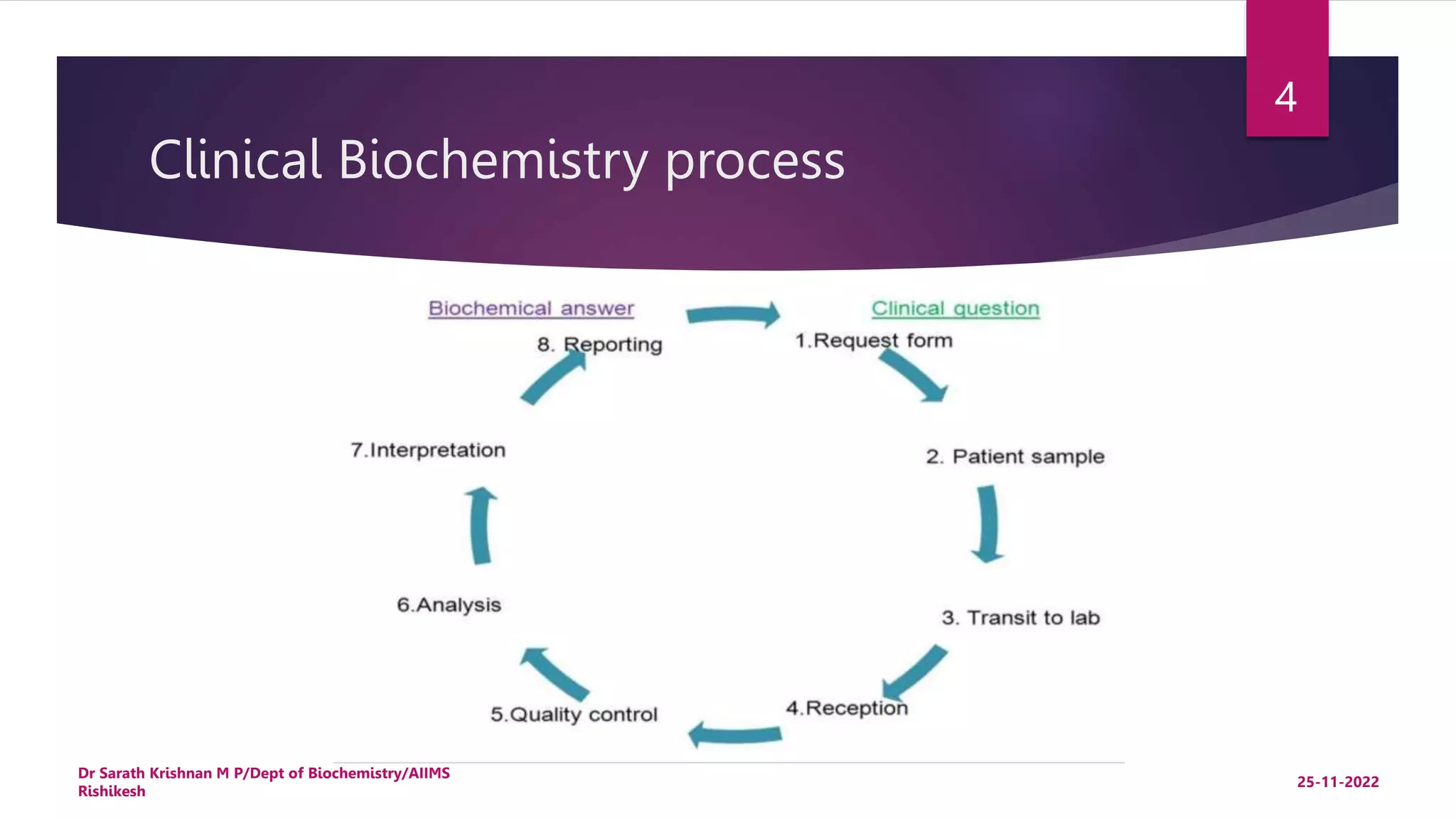 4

Clinical Biochemistry process

Biochemical answer

Clinical question

1.Request form

2. Patient sample

3. Transit to lab

4.Reception

5.Quality control

6.Analysis

7.Interpretation

8. Reporting

Dr Sarath Krishnan M P/Dept of Biochemistry/AIIMS Rishikesh

25-11-2022